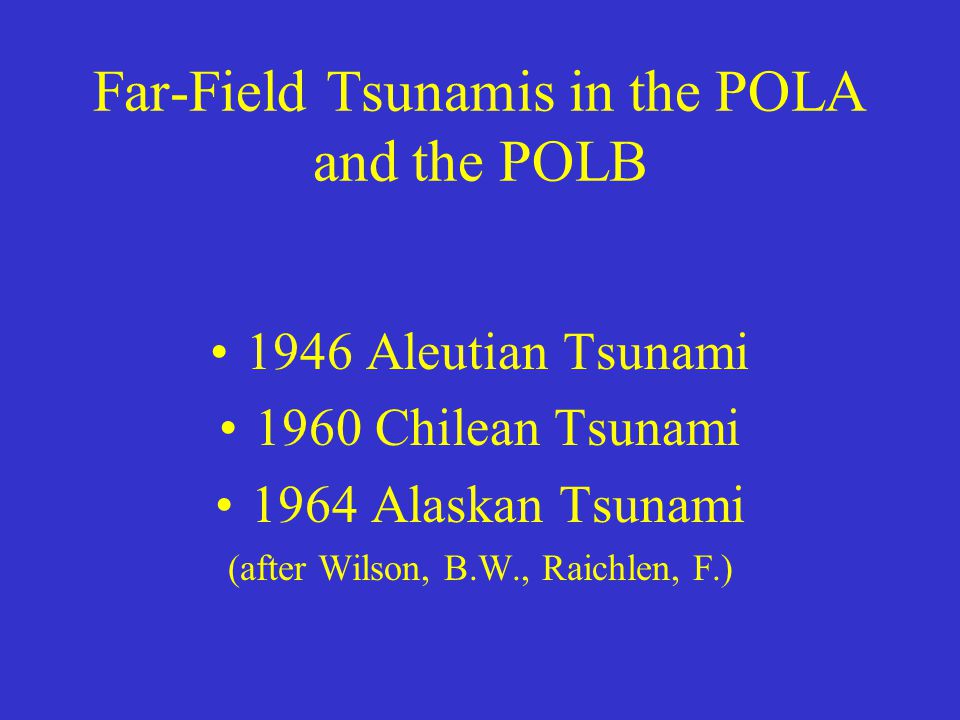 Far-Field Tsunamis in the POLA and the POLB

• 1946 Aleutian Tsunami
• 1960 Chilean Tsunami
• 1964 Alaskan Tsunami
(after Wilson, B.W., Raichlen, F.)